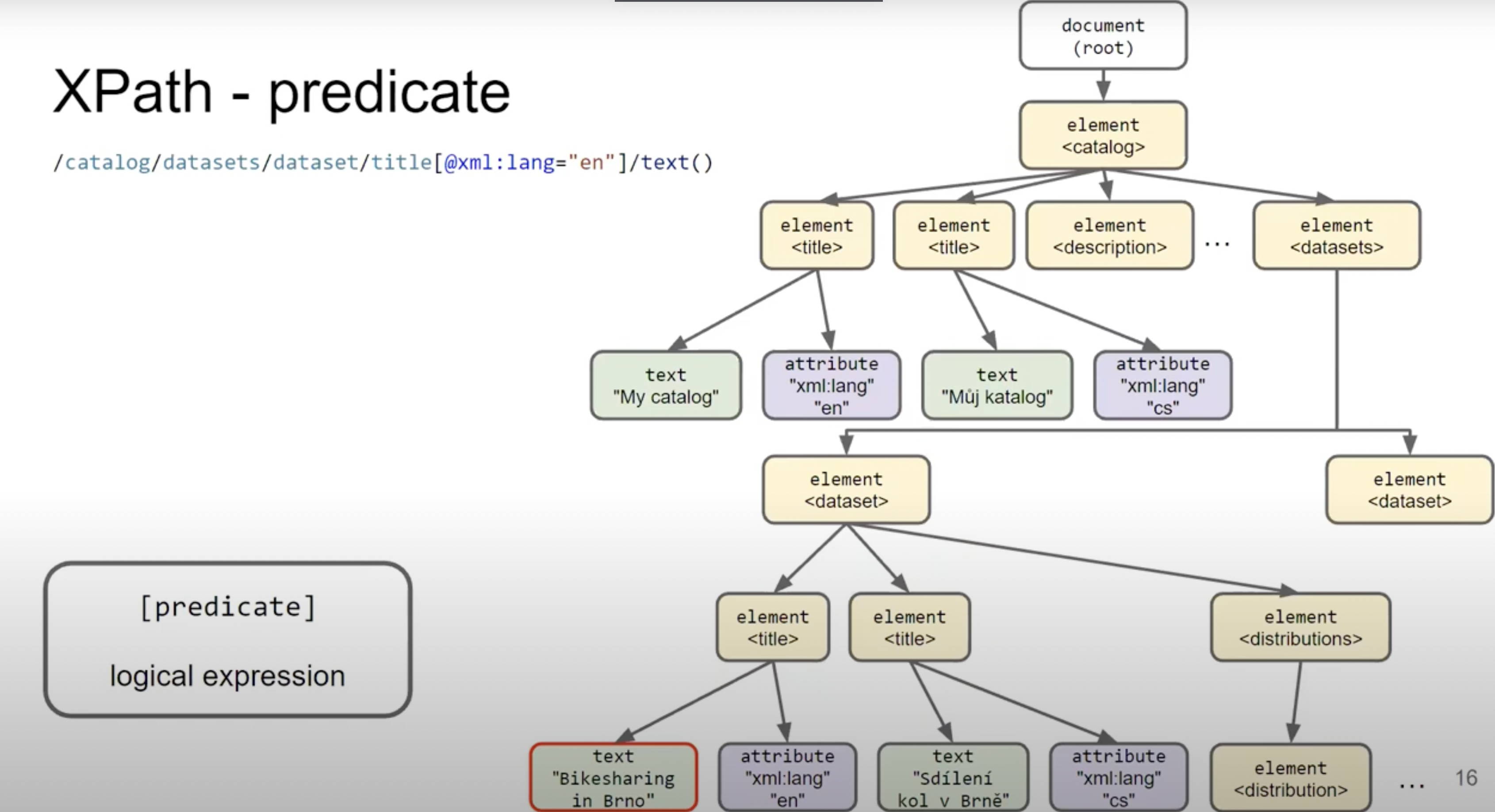 XPath - predicate

/catalog/datasets/dataset/title[@xml:lang="en"]/text()

[predicate]

logical expression

document
(root)

element
<catalog>

element
<title>

element
<title>

element
<description>

...

element
<datasets>

text
"My catalog"

attribute
"xml:lang"
"en"

text
"Můj katalog"

attribute
"xml:lang"
"cs"

element
<dataset>

element
<dataset>

element
<title>

element
<title>

element
<distributions>

text
"Bikesharing
in Brno"

attribute
"xml:lang"
"en"

text
"Sdílení
kol v Brně"

attribute
"xml:lang"
"cs"

element
<distribution>

...

16